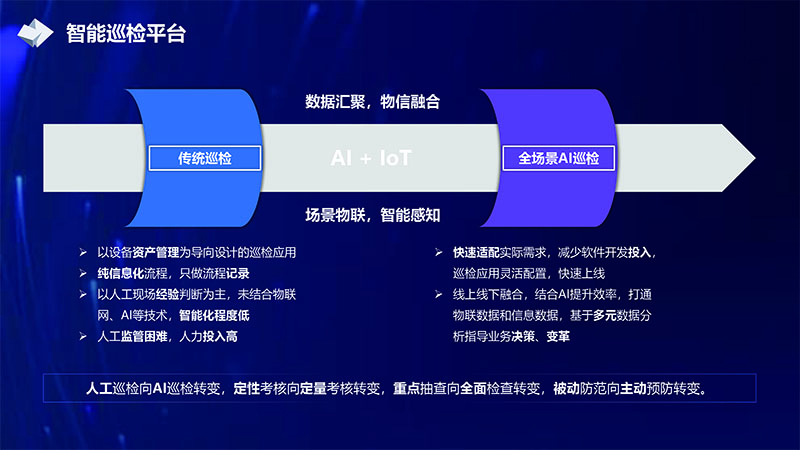 智能巡检平台

数据汇聚，物信融合

传统巡检

AI + IoT

全场景AI巡检

场景物联，智能感知

➢ 以设备资产管理为导向设计的巡检应用
➢ 纯信息化流程，只做流程记录
➢ 以人工现场经验判断为主，未结合物联网、AI等技术，智能化程度低
➢ 人工监管困难，人力投入高

➢ 快速适配实际需求，减少软件开发投入，巡检应用灵活配置，快速上线
➢ 线上线下融合，结合AI提升效率，打通物联数据和信息数据，基于多元数据分析指导业务决策、变革

人工巡检向AI巡检转变，定性考核向定量考核转变，重点抽查向全面检查转变，被动防范向主动预防转变。